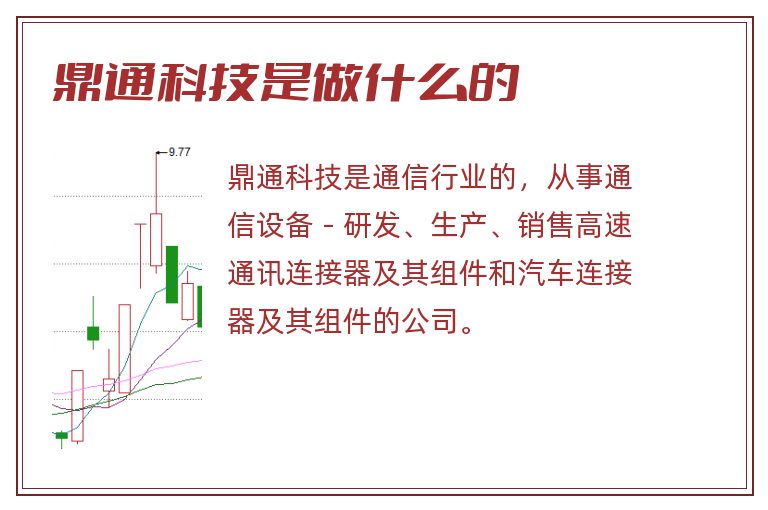 鼎通科技是做什么的

9.77

鼎通科技是通信行业的，从事通信设备 - 研发、生产、销售高速通讯连接器及其组件和汽车连接器及其组件的公司。